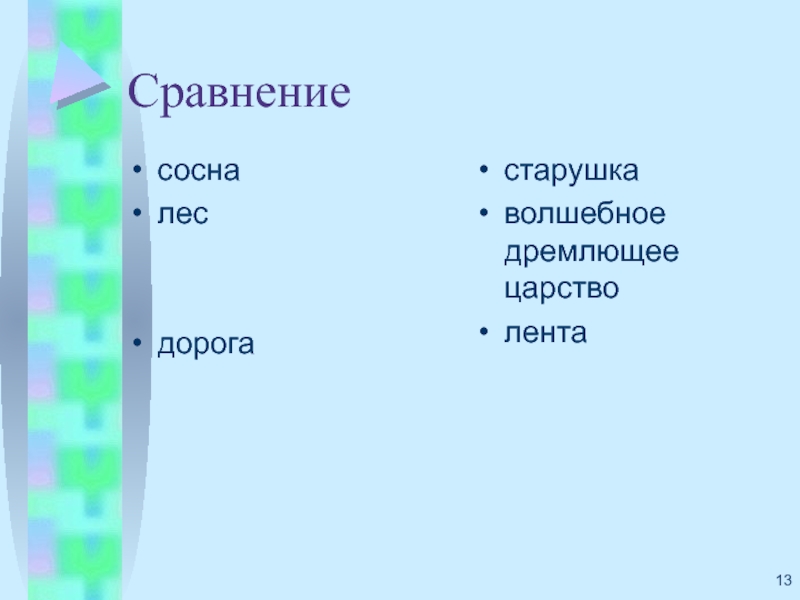 Сравнение

• сосна
• лес

• дорога

• старушка
• волшебное дремлющее царство
• лента

13